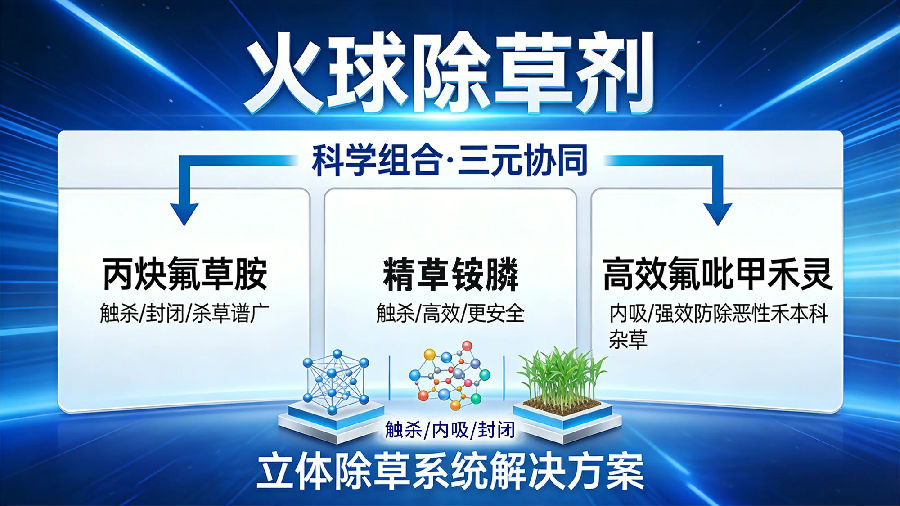 火球除草剂

科学组合·三元协同

丙炔氟草胺
触杀/封闭/杀草谱广

精草铵膦
触杀/高效/更安全

高效氟吡甲禾灵
内吸/强效防除恶性禾本科杂草

触杀/内吸/封闭

立体除草系统解决方案